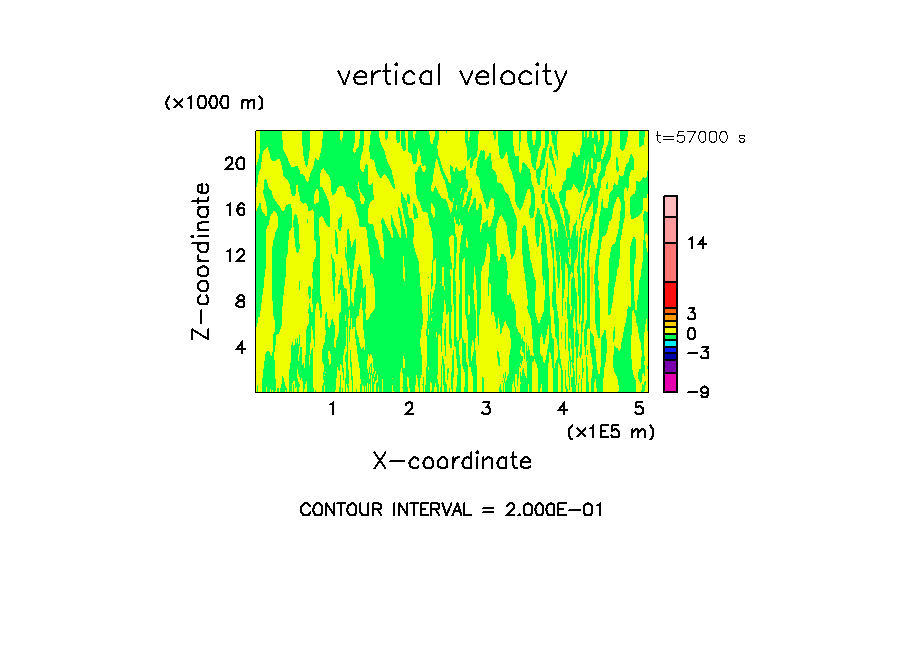 vertical velocity

(x1000 m)

t=57000 s

20
16
12
8
4

Z-coordinate

14
3
0
-3
-9

1 2 3 4 5

(x1E5 m)

X-coordinate

CONTOUR INTERVAL = 2.000E-01